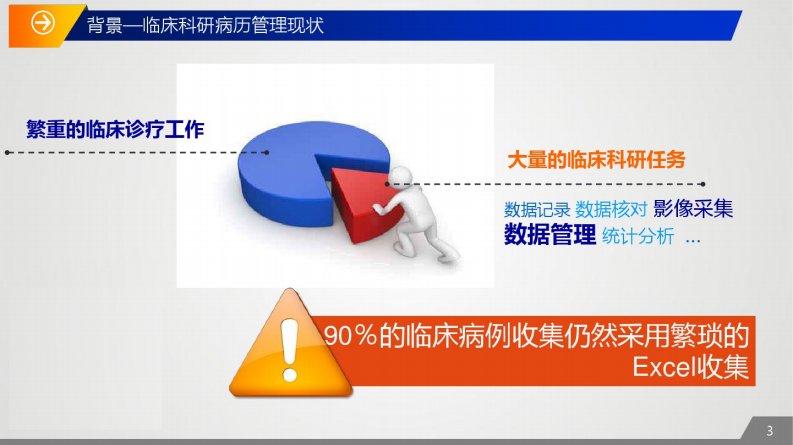 背景—临床科研病历管理现状

繁重的临床诊疗工作

大量的临床科研任务

数据记录 数据核对 影像采集
数据管理 统计分析 …

90％的临床病例收集仍然采用繁琐的Excel收集

3